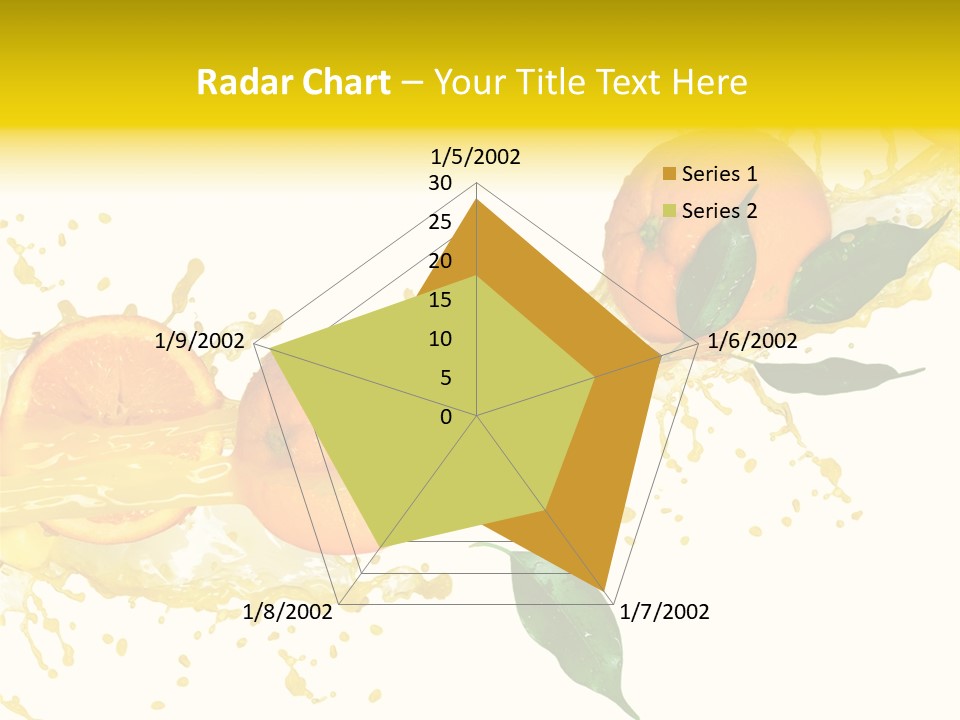 Radar Chart – Your Title Text Here

1/5/2002
30
25
20
15
10
5
0
1/6/2002
1/7/2002
1/8/2002
1/9/2002

Series 1
Series 2